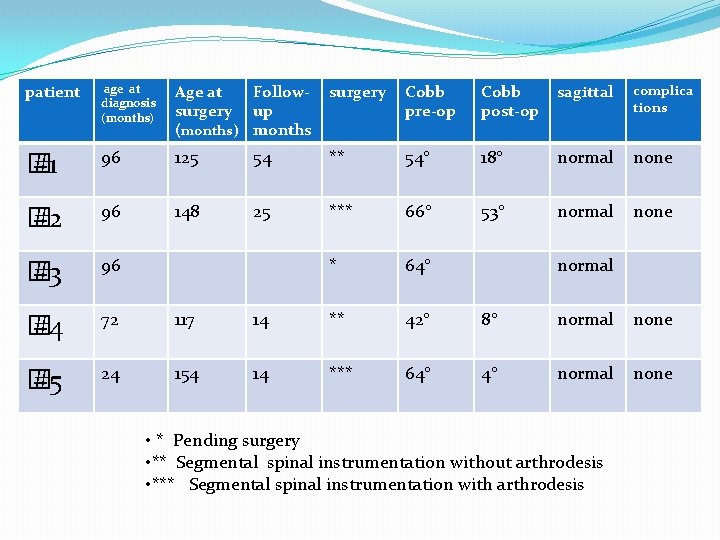 | patient | age at diagnosis (months) | Age at surgery (months) | Follow-up months | surgery | Cobb pre-op | Cobb post-op | sagittal | complications |
|---|---|---|---|---|---|---|---|---|
| #1 | 96 | 125 | 54 | ** | 54° | 18° | normal | none |
| #2 | 96 | 148 | 25 | *** | 66° | 53° | normal | none |
| #3 | 96 | | | * | 64° | | normal | |
| #4 | 72 | 117 | 14 | ** | 42° | 8° | normal | none |
| #5 | 24 | 154 | 14 | *** | 64° | 4° | normal | none |

• * Pending surgery
•** Segmental spinal instrumentation without arthrodesis
•*** Segmental spinal instrumentation with arthrodesis